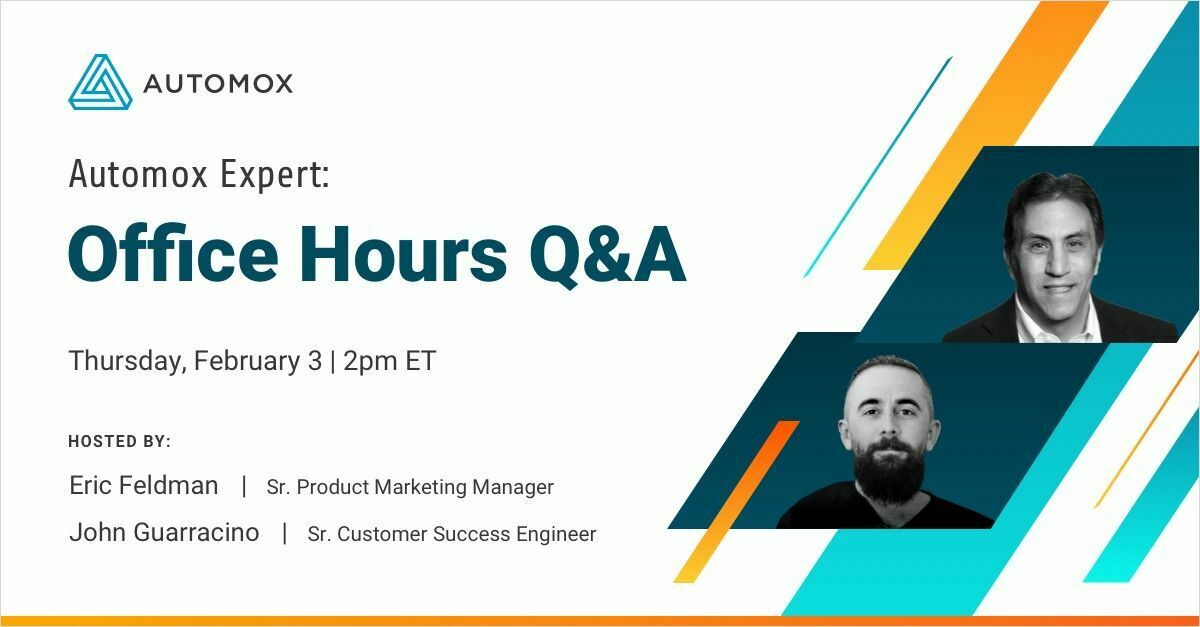 AUTOMOX

Automox Expert:

Office Hours Q&A

Thursday, February 3 | 2pm ET

HOSTED BY:

Eric Feldman | Sr. Product Marketing Manager

John Guarracino | Sr. Customer Success Engineer